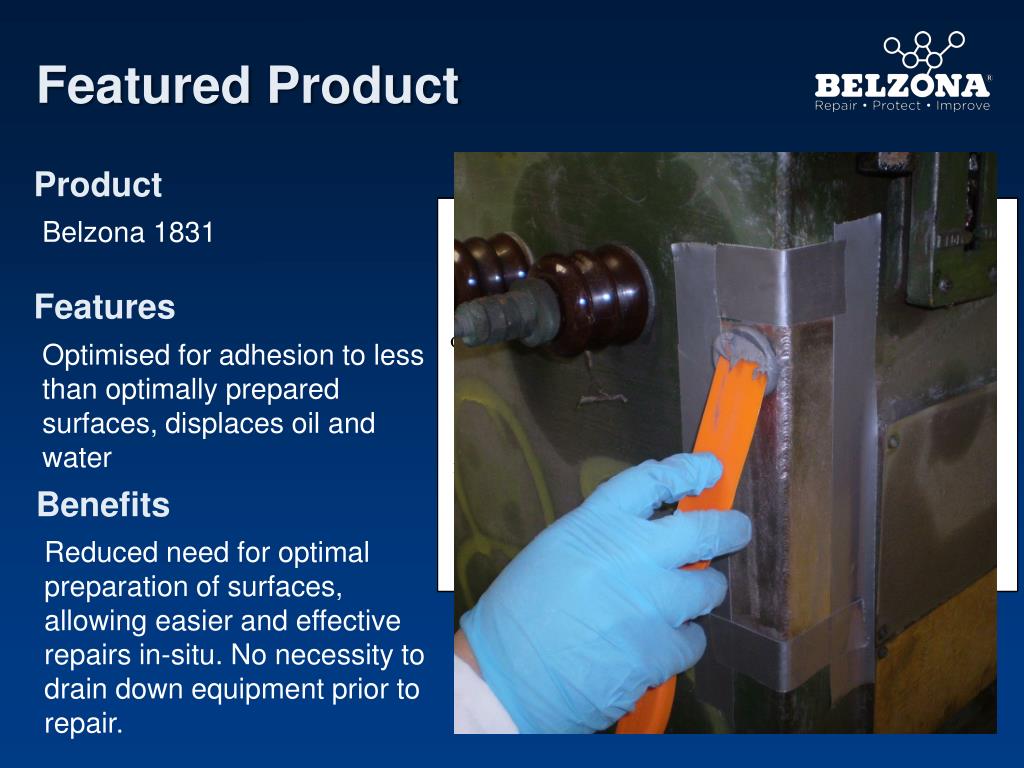 Featured Product

BELZONA®
Repair • Protect • Improve

Product

Belzona 1831

Features

Optimised for adhesion to less than optimally prepared surfaces, displaces oil and water

Benefits

Reduced need for optimal preparation of surfaces, allowing easier and effective repairs in-situ. No necessity to drain down equipment prior to repair.